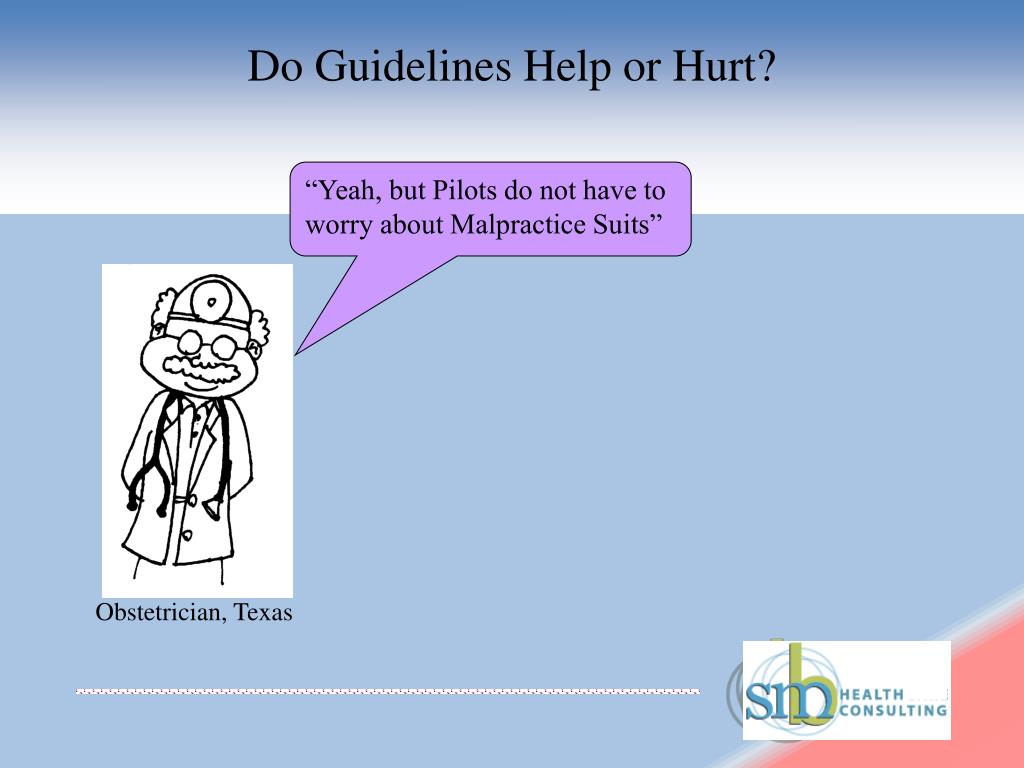 Do Guidelines Help or Hurt?

“Yeah, but Pilots do not have to worry about Malpractice Suits”

Obstetrician, Texas

smb HEALTH CONSULTING